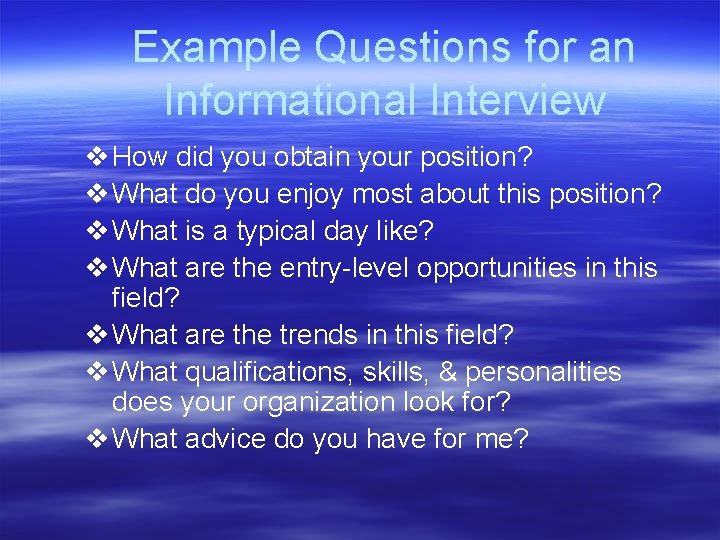 Example Questions for an Informational Interview

❖ How did you obtain your position?
❖ What do you enjoy most about this position?
❖ What is a typical day like?
❖ What are the entry-level opportunities in this field?
❖ What are the trends in this field?
❖ What qualifications, skills, & personalities does your organization look for?
❖ What advice do you have for me?